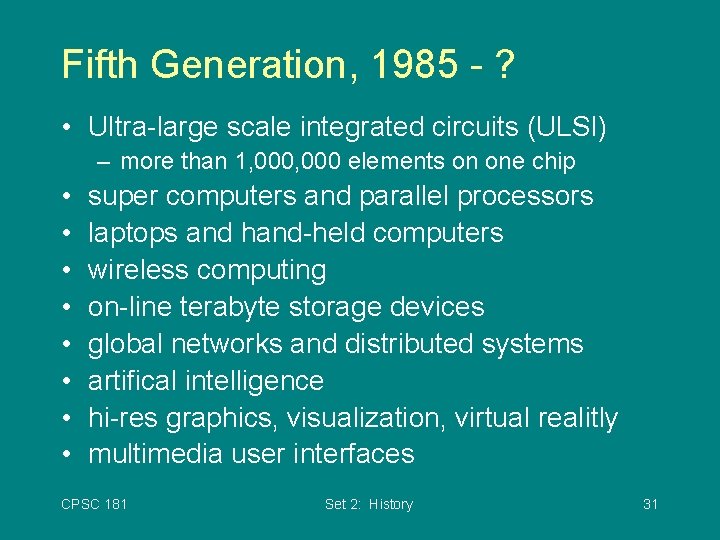 Fifth Generation, 1985 - ?

• Ultra-large scale integrated circuits (ULSI)
  – more than 1,000,000 elements on one chip
• super computers and parallel processors
• laptops and hand-held computers
• wireless computing
• on-line terabyte storage devices
• global networks and distributed systems
• artifical intelligence
• hi-res graphics, visualization, virtual realitly
• multimedia user interfaces

CPSC 181

Set 2: History

31